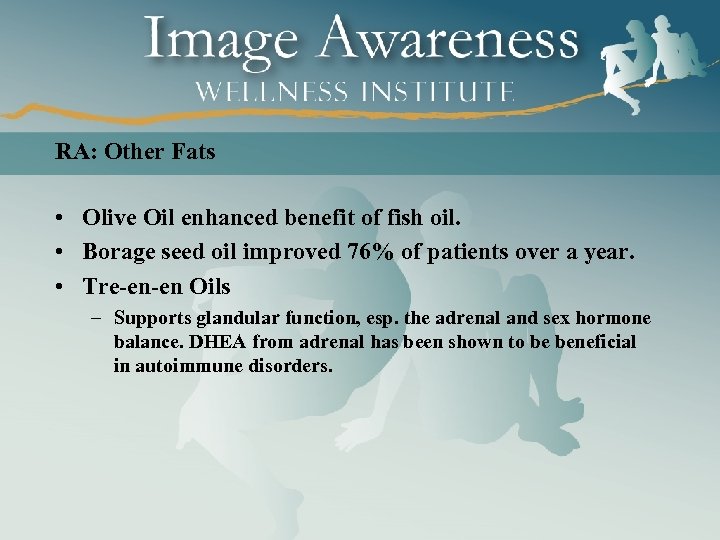 Image Awareness
WELLNESS INSTITUTE

RA: Other Fats

• Olive Oil enhanced benefit of fish oil.
• Borage seed oil improved 76% of patients over a year.
• Tre-en-en Oils
– Supports glandular function, esp. the adrenal and sex hormone balance. DHEA from adrenal has been shown to be beneficial in autoimmune disorders.